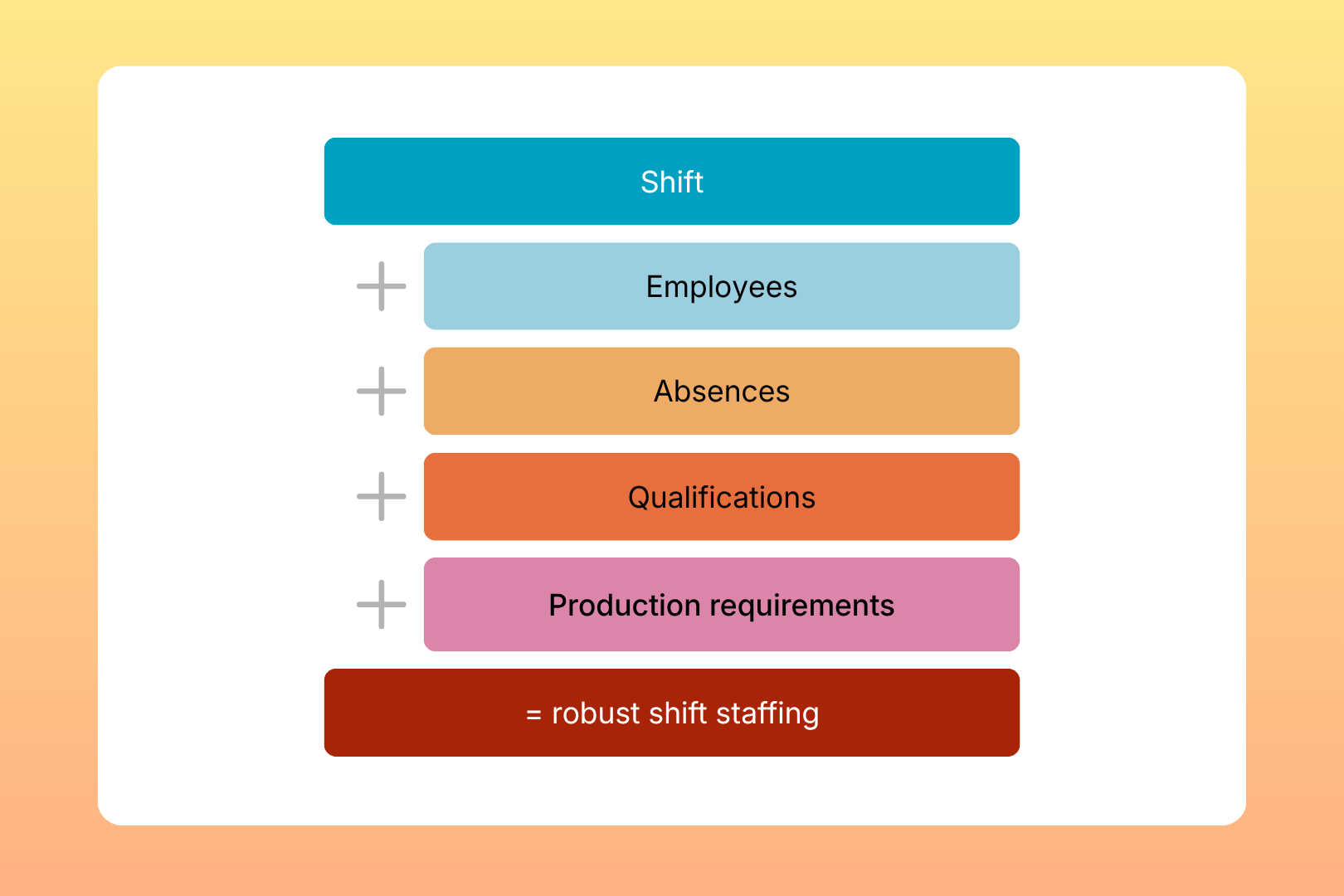 Shift

+ Employees

+ Absences

+ Qualifications

+ Production requirements

= robust shift staffing